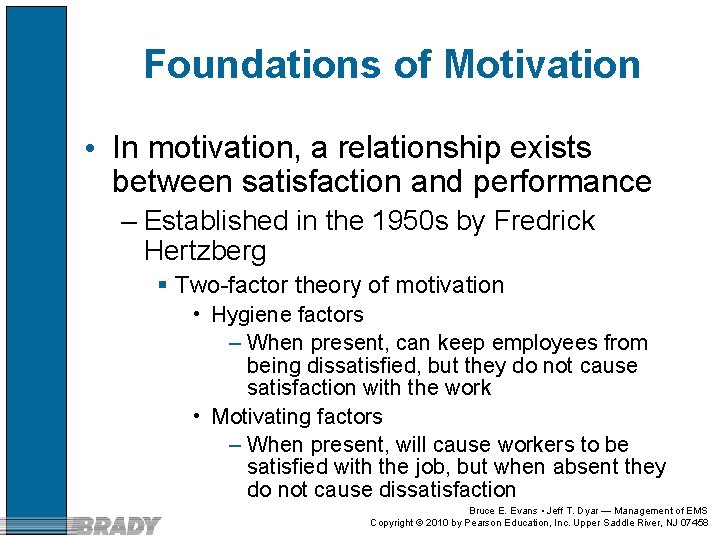 Foundations of Motivation

• In motivation, a relationship exists between satisfaction and performance

– Established in the 1950s by Fredrick Hertzberg

▪ Two-factor theory of motivation

• Hygiene factors

– When present, can keep employees from being dissatisfied, but they do not cause satisfaction with the work

• Motivating factors

– When present, will cause workers to be satisfied with the job, but when absent they do not cause dissatisfaction

BRADY

Bruce E. Evans • Jeff T. Dyar — Management of EMS
Copyright © 2010 by Pearson Education, Inc. Upper Saddle River, NJ 07458